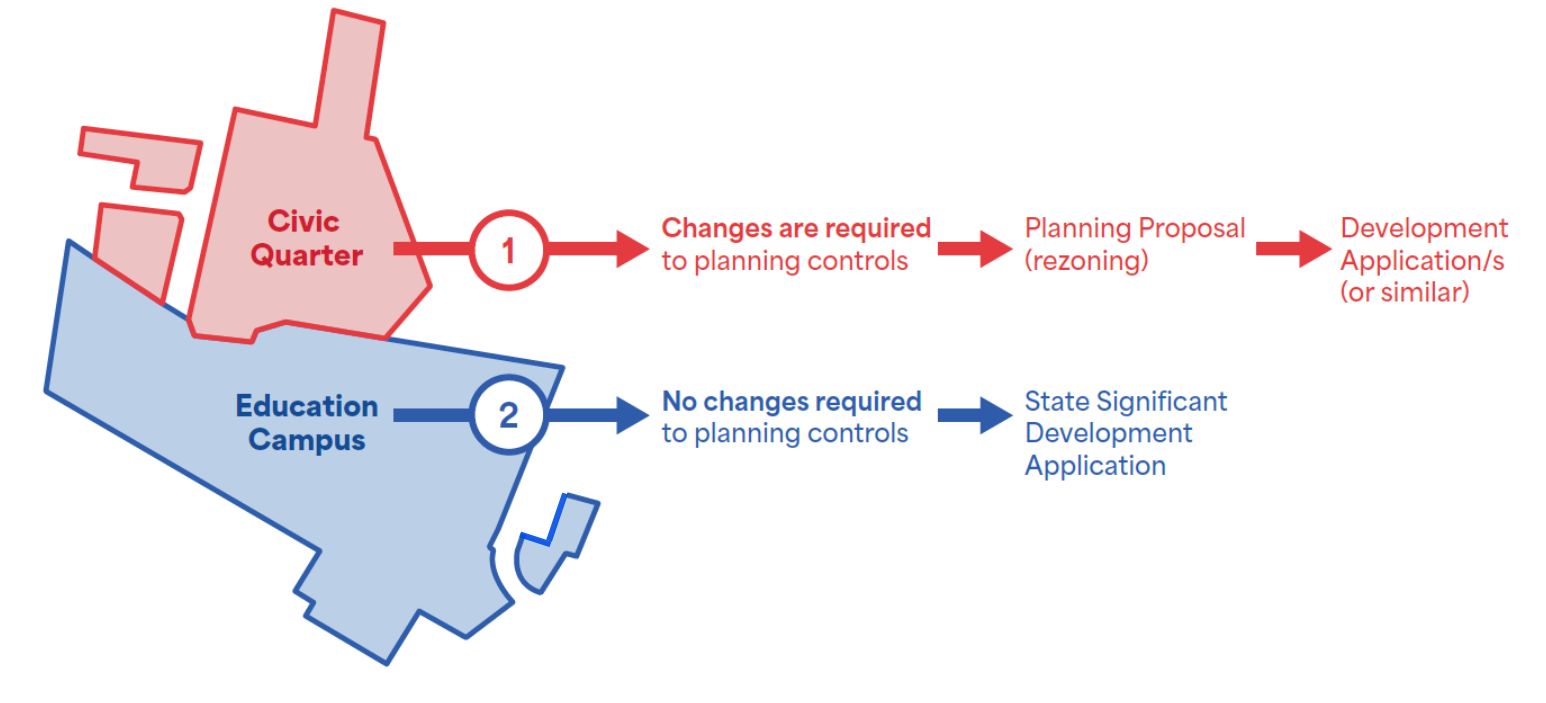 Civic Quarter

1

Changes are required to planning controls

Planning Proposal (rezoning)

Development Application/s (or similar)

Education Campus

2

No changes required to planning controls

State Significant Development Application